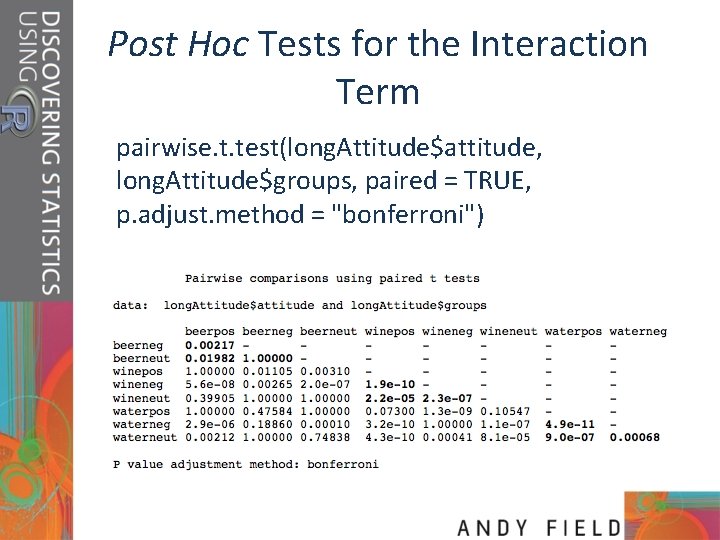 DISCOVERING STATISTICS USING R

Post Hoc Tests for the Interaction Term

pairwise.t.test(longAttitude$attitude, longAttitude$groups, paired = TRUE, p.adjust.method = "bonferroni")

Pairwise comparisons using paired t tests

data: longAttitude$attitude and longAttitude$groups

| | beerpos | beerneg | beerneut | winepos | wineneg | wineneut | waterpos | waterneg |
|---|---|---|---|---|---|---|---|---|
| beerneg | 0.00217 | - | - | - | - | - | - | - |
| beerneut | 0.01982 | 1.00000 | - | - | - | - | - | - |
| winepos | 1.00000 | 0.01105 | 0.00310 | - | - | - | - | - |
| wineneg | 5.6e-08 | 0.00265 | 2.0e-07 | 1.9e-10 | - | - | - | - |
| wineneut | 0.39905 | 1.00000 | 1.00000 | 2.2e-05 | 2.3e-07 | - | - | - |
| waterpos | 1.00000 | 0.47584 | 1.00000 | 0.07300 | 1.3e-09 | 0.10547 | - | - |
| waterneg | 2.9e-06 | 0.18860 | 0.00010 | 3.2e-10 | 1.00000 | 1.1e-07 | 4.9e-11 | - |
| waterneut | 0.00212 | 1.00000 | 0.74838 | 4.3e-10 | 0.00041 | 8.1e-05 | 9.0e-07 | 0.00068 |

P value adjustment method: bonferroni

ANDY FIELD